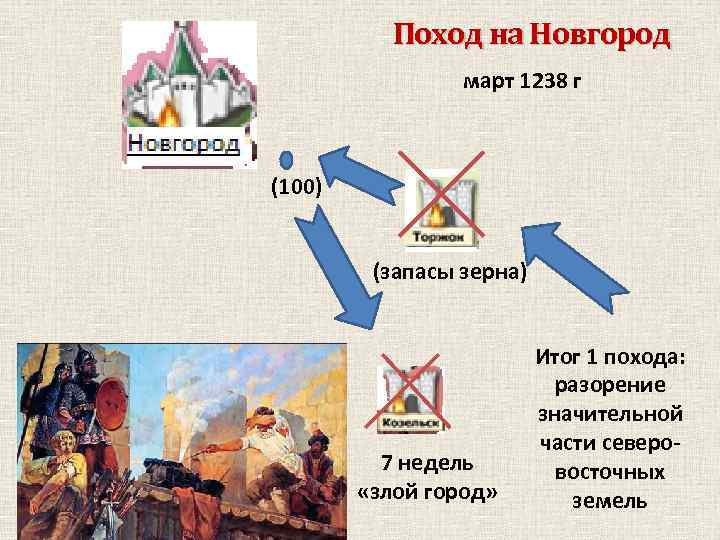 Поход на Новгород

март 1238 г

Новгород

(100)

Торжок

(запасы зерна)

Козельск

7 недель «злой город»

Итог 1 похода: разорение значительной части северо-восточных земель